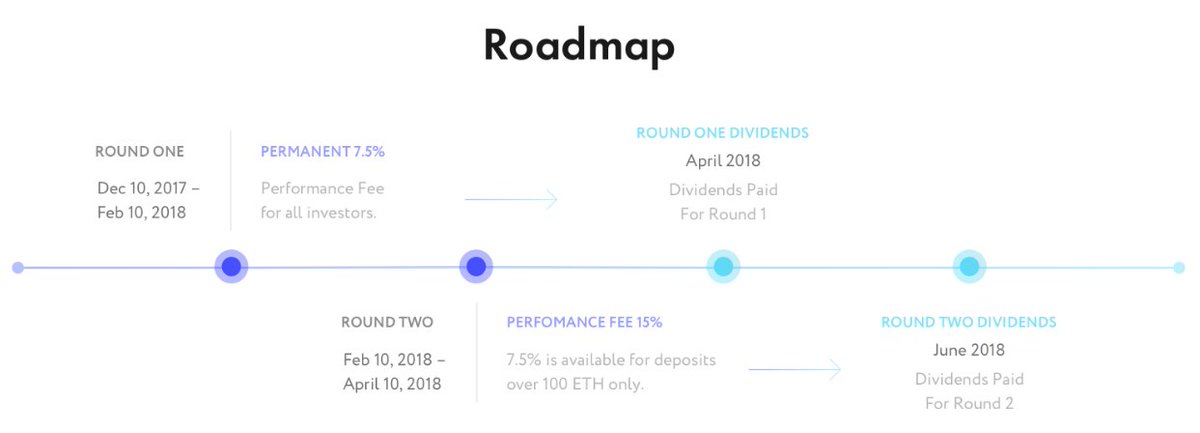 Roadmap

ROUND ONE

Dec 10, 2017 – Feb 10, 2018

PERMANENT 7.5%

Performance Fee for all investors.

ROUND ONE DIVIDENDS

April 2018

Dividends Paid For Round 1

ROUND TWO

Feb 10, 2018 – April 10, 2018

PERFOMANCE FEE 15%

7.5% is available for deposits over 100 ETH only.

ROUND TWO DIVIDENDS

June 2018

Dividends Paid For Round 2